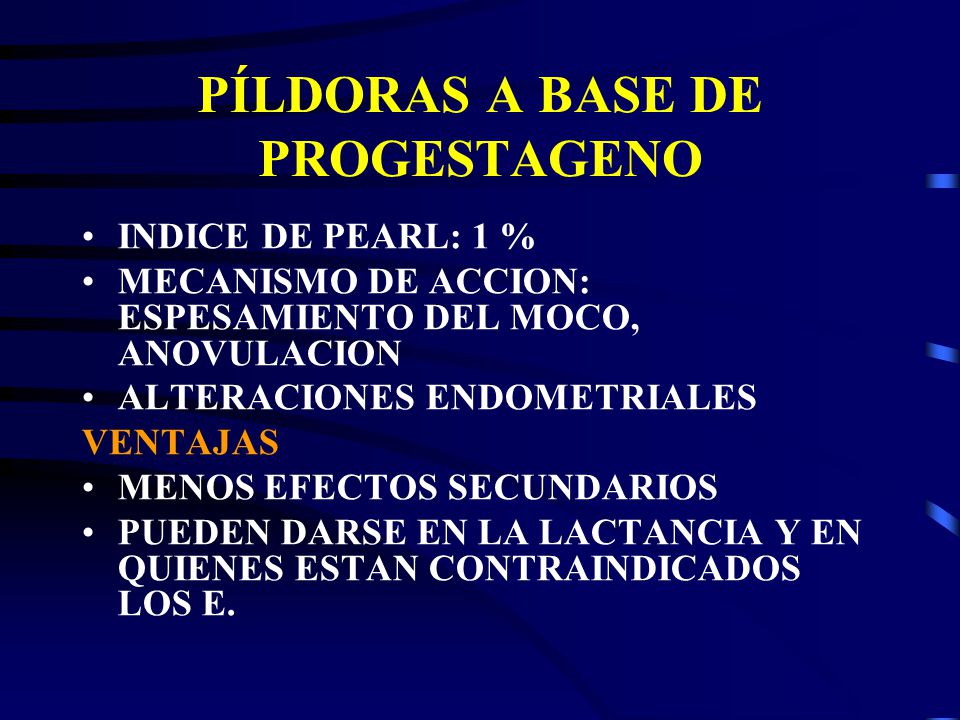 PÍLDORAS A BASE DE PROGESTAGENO

• INDICE DE PEARL: 1 %
• MECANISMO DE ACCION: ESPESAMIENTO DEL MOCO, ANOVULACION
• ALTERACIONES ENDOMETRIALES

VENTAJAS

• MENOS EFECTOS SECUNDARIOS
• PUEDEN DARSE EN LA LACTANCIA Y EN QUIENES ESTAN CONTRAINDICADOS LOS E.